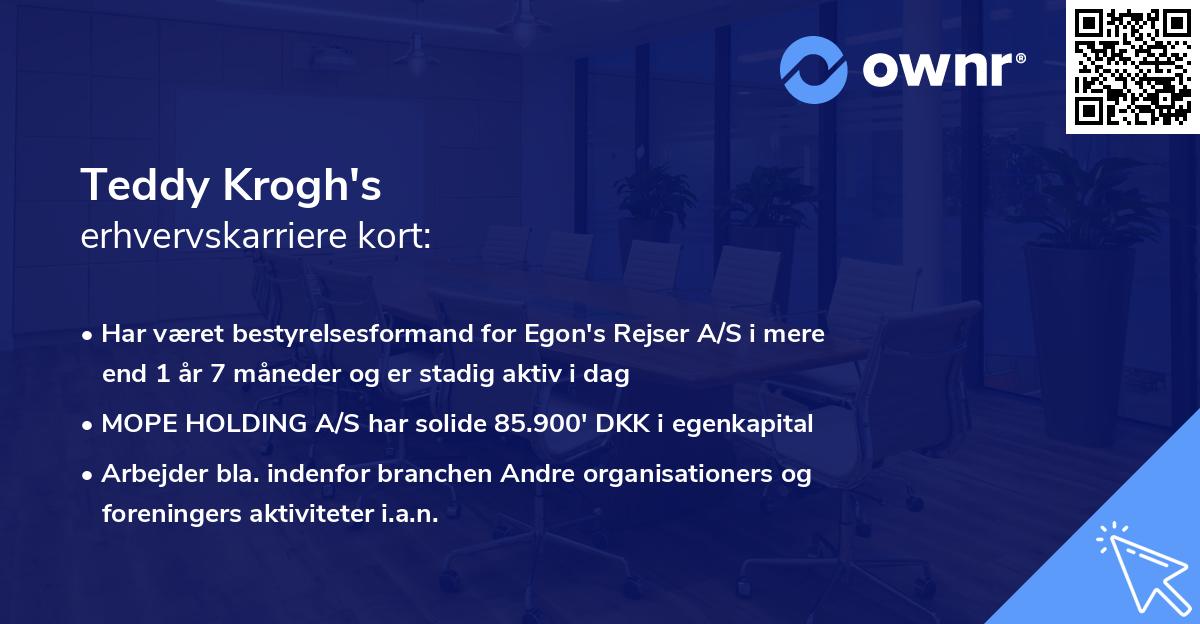 ownr®

Teddy Krogh's
erhvervskarriere kort:

• Har været bestyrelsesformand for Egon's Rejser A/S i mere end 1 år 7 måneder og er stadig aktiv i dag
• MOPE HOLDING A/S har solide 85.900' DKK i egenkapital
• Arbejder bla. indenfor branchen Andre organisationers og foreningers aktiviteter i.a.n.